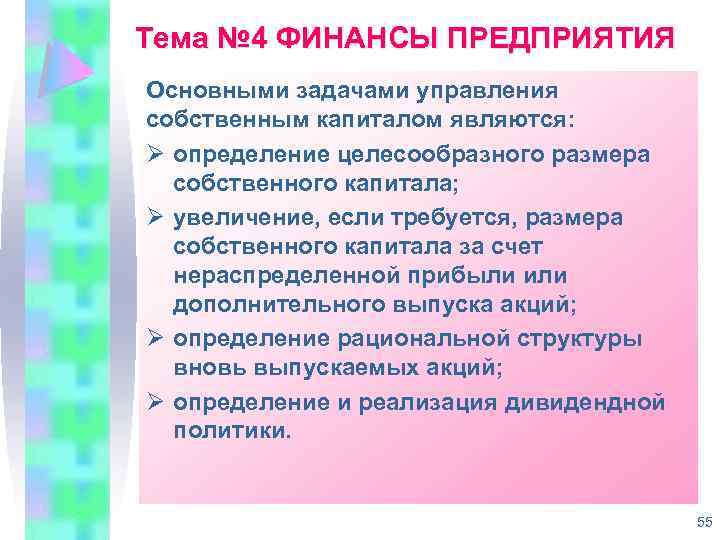 Тема №4 ФИНАНСЫ ПРЕДПРИЯТИЯ

Основными задачами управления собственным капиталом являются:

➢ определение целесообразного размера собственного капитала;
➢ увеличение, если требуется, размера собственного капитала за счет нераспределенной прибыли или дополнительного выпуска акций;
➢ определение рациональной структуры вновь выпускаемых акций;
➢ определение и реализация дивидендной политики.

55